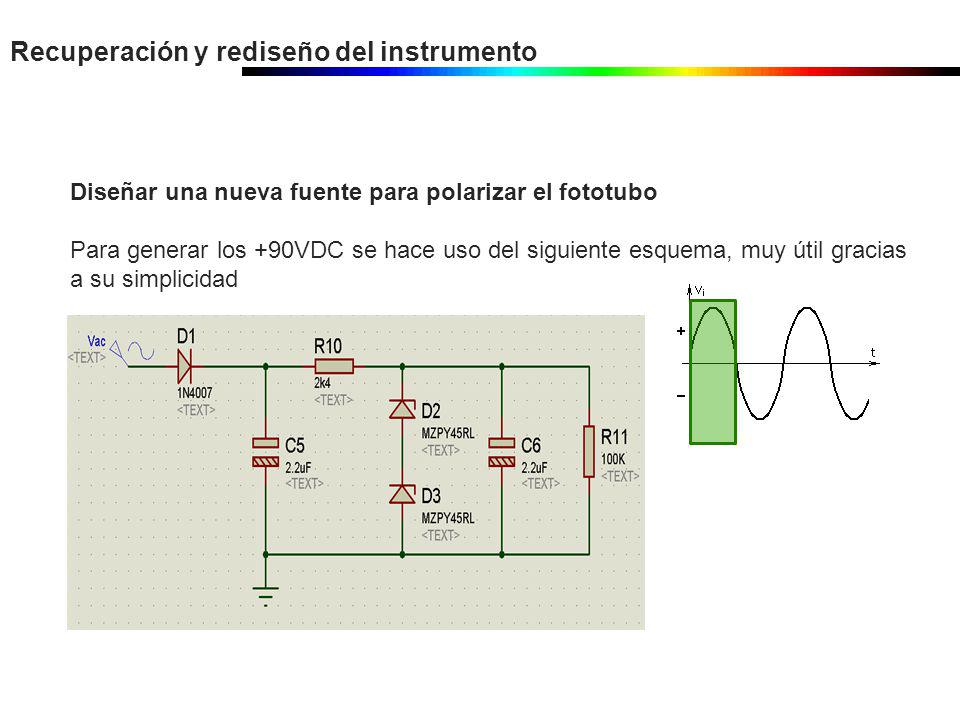 Recuperación y rediseño del instrumento

Diseñar una nueva fuente para polarizar el fototubo

Para generar los +90VDC se hace uso del siguiente esquema, muy útil gracias a su simplicidad

Vac
<TEXT>
D1
1N4007
<TEXT>
R10
2k4
<TEXT>
C5
2.2uF
<TEXT>
D2
MZPY45RL
<TEXT>
D3
MZPY45RL
<TEXT>
C6
2.2uF
<TEXT>
R11
100K
<TEXT>

$v_i$
+
−
t